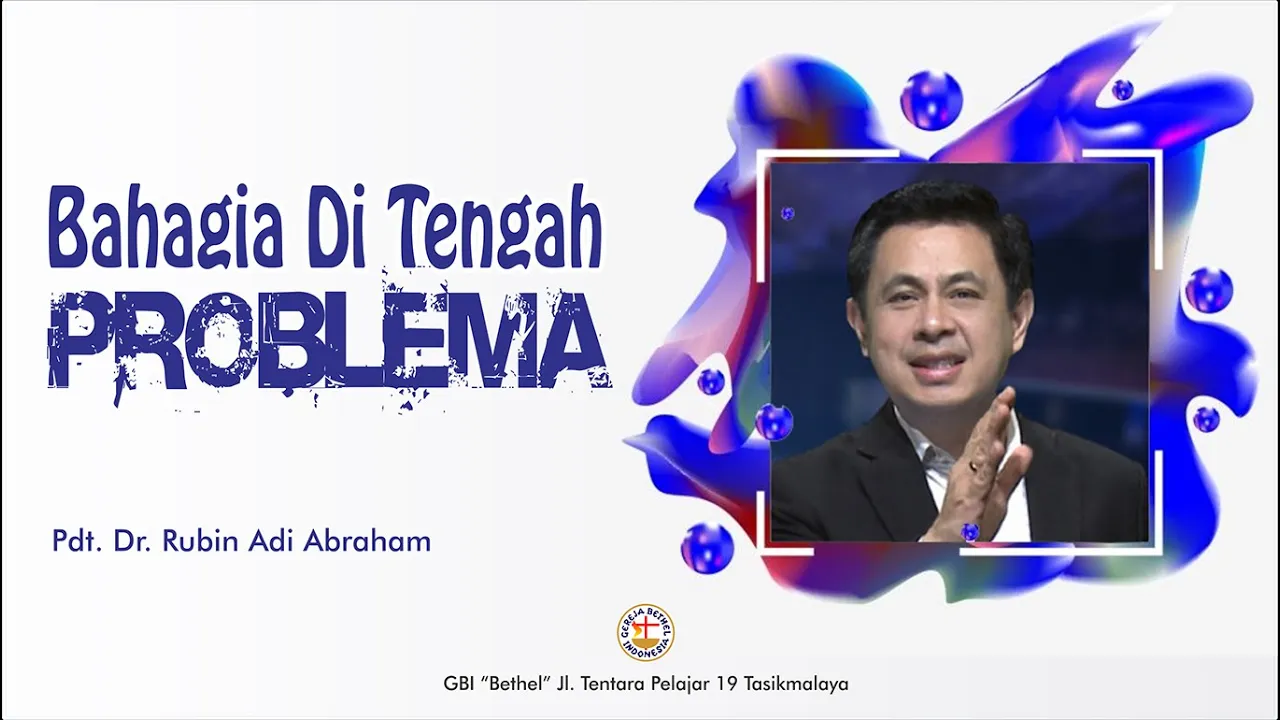 Bahagia Di Tengah
PROBLEMA

Pdt. Dr. Rubin Adi Abraham

GEREJA BETHEL INDONESIA

GBI "Bethel" Jl. Tentara Pelajar 19 Tasikmalaya